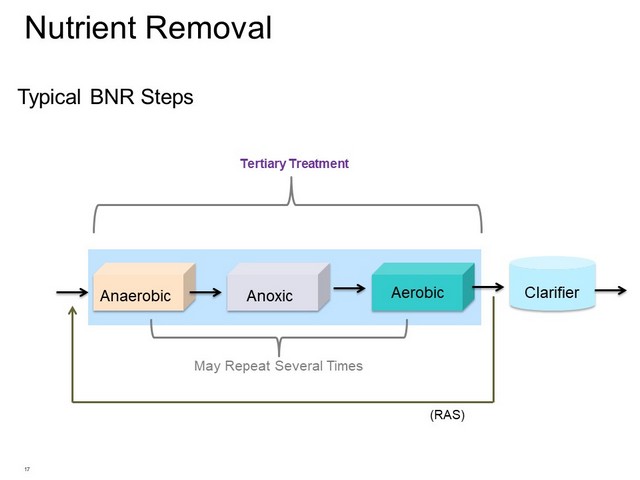 Nutrient Removal

Typical BNR Steps

Tertiary Treatment

Anaerobic

Anoxic

Aerobic

Clarifier

May Repeat Several Times

(RAS)

17